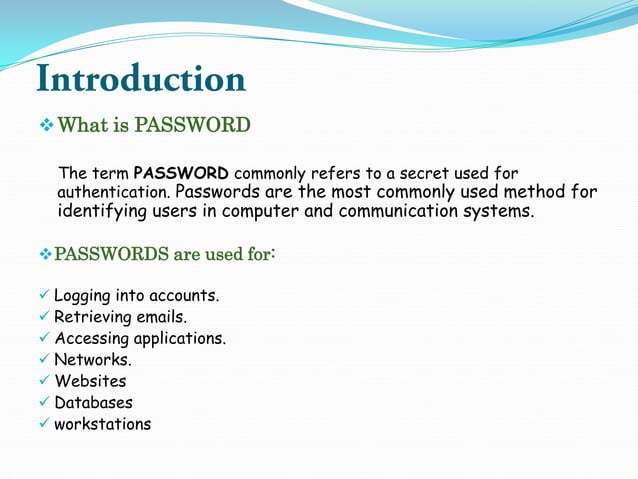 Introduction

❖ What is PASSWORD

The term PASSWORD commonly refers to a secret used for authentication. Passwords are the most commonly used method for identifying users in computer and communication systems.

❖ PASSWORDS are used for:

✓ Logging into accounts.
✓ Retrieving emails.
✓ Accessing applications.
✓ Networks.
✓ Websites
✓ Databases
✓ workstations